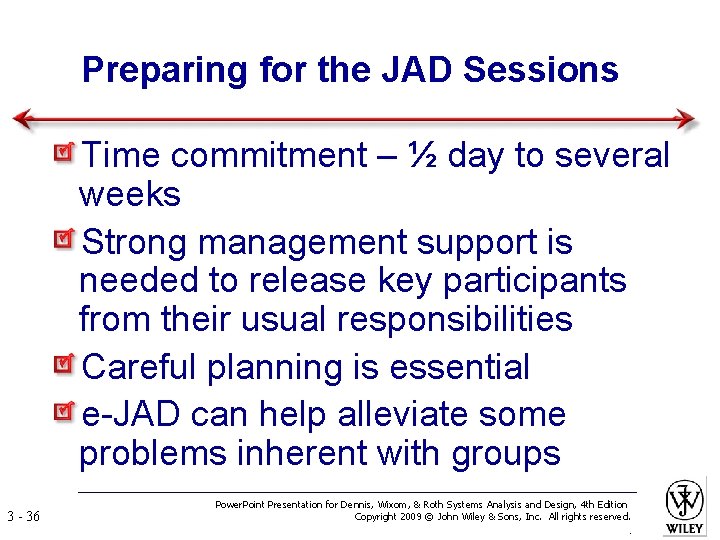 Preparing for the JAD Sessions

Time commitment – ½ day to several weeks

Strong management support is needed to release key participants from their usual responsibilities

Careful planning is essential

e-JAD can help alleviate some problems inherent with groups

3 - 36

PowerPoint Presentation for Dennis, Wixom, & Roth Systems Analysis and Design, 4th Edition
Copyright 2009 © John Wiley & Sons, Inc. All rights reserved.

WILEY